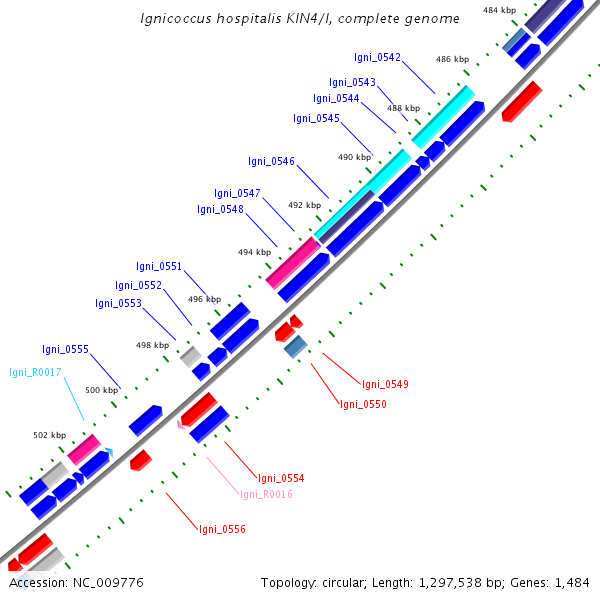 Ignicoccus hospitalis KIN4/I, complete genome

484 kbp
Igni_0542
486 kbp
Igni_0543
Igni_0544
488 kbp
Igni_0545
490 kbp
Igni_0546
Igni_0547
492 kbp
Igni_0548
494 kbp
Igni_0551
Igni_0552
496 kbp
Igni_0553
498 kbp
Igni_0555
Igni_R0017
500 kbp
502 kbp
Igni_0549
Igni_0550
Igni_0554
Igni_R0016
Igni_0556

Accession: NC_009776
Topology: circular; Length: 1,297,538 bp; Genes: 1,484